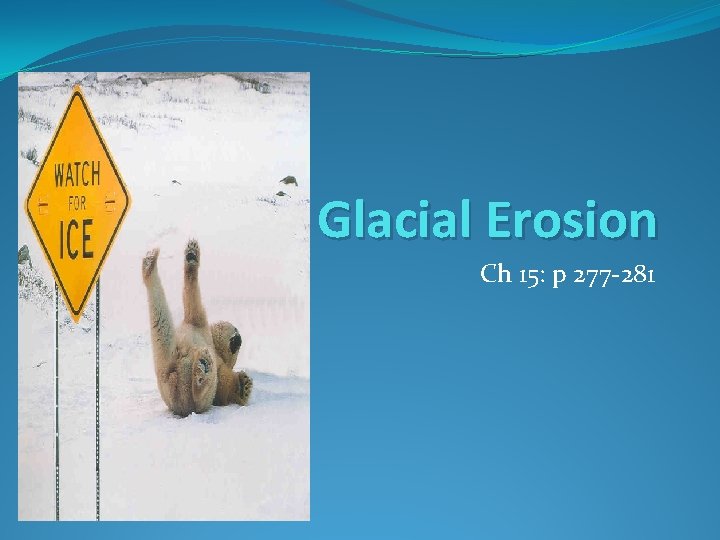 WATCH
FOR
ICE

Glacial Erosion

Ch 15: p 277-281